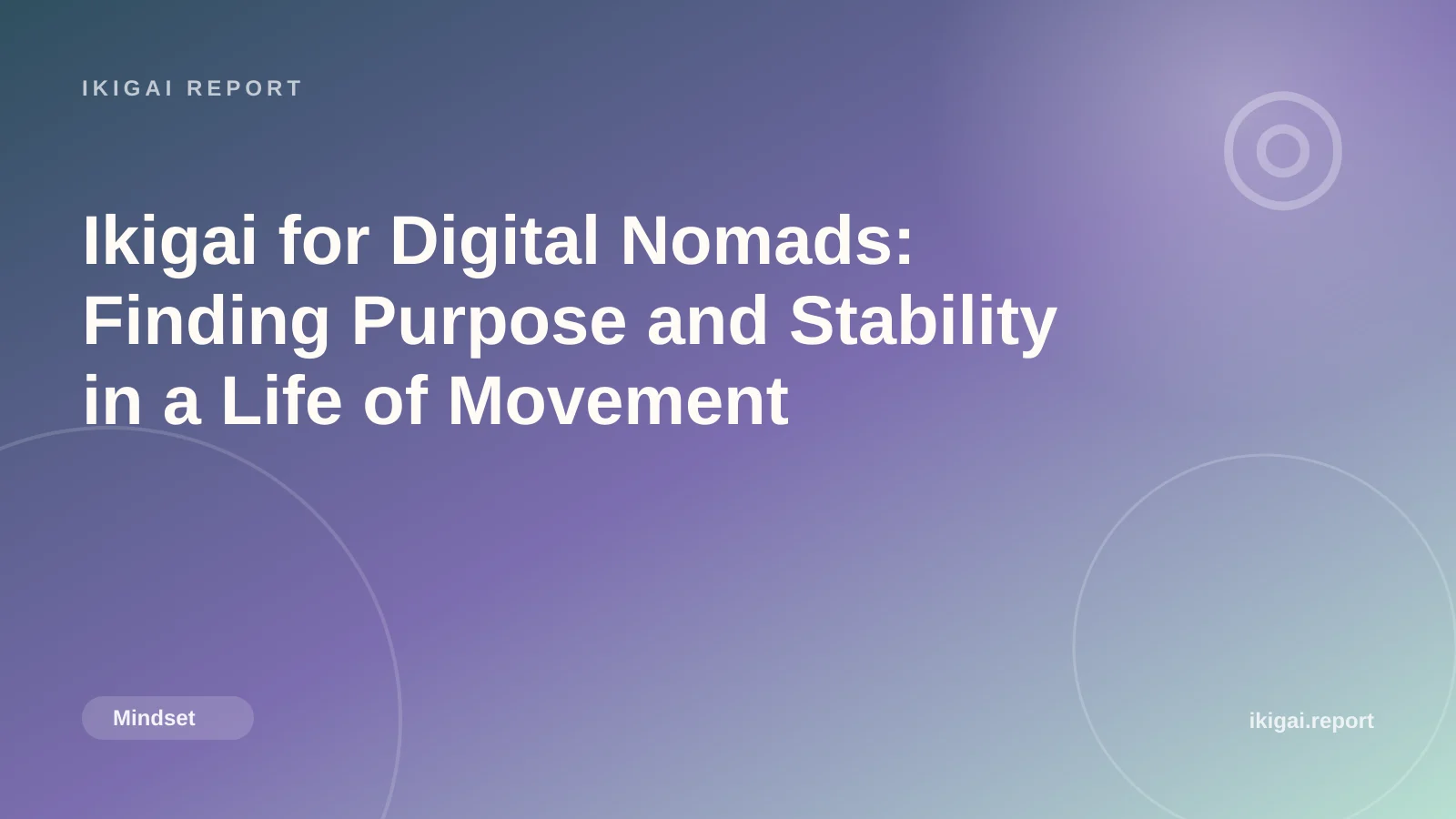 IKIGAI REPORT

Ikigai for Digital Nomads: Finding Purpose and Stability in a Life of Movement

Mindset

ikigai.report